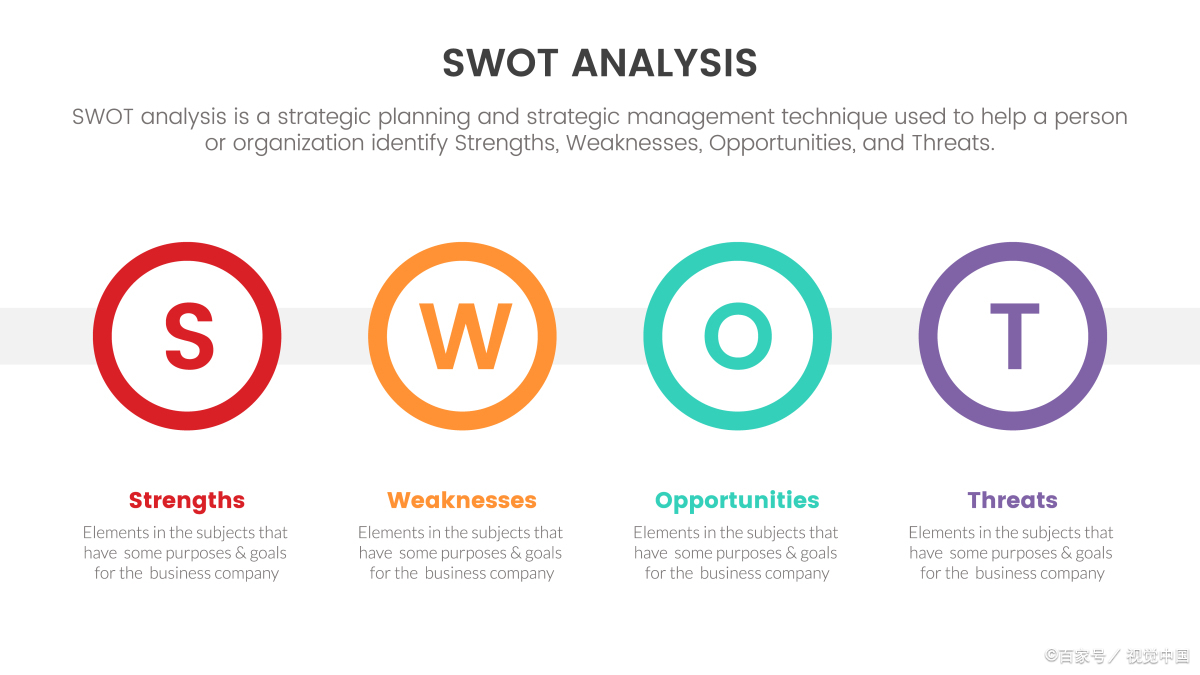 SWOT ANALYSIS

SWOT analysis is a strategic planning and strategic management technique used to help a person or organization identify Strengths, Weaknesses, Opportunities, and Threats.

S

W

O

T

Strengths
Elements in the subjects that have some purposes & goals for the business company

Weaknesses
Elements in the subjects that have some purposes & goals for the business company

Opportunities
Elements in the subjects that have some purposes & goals for the business company

Threats
Elements in the subjects that have some purposes & goals for the business company

©百家号／视觉中国